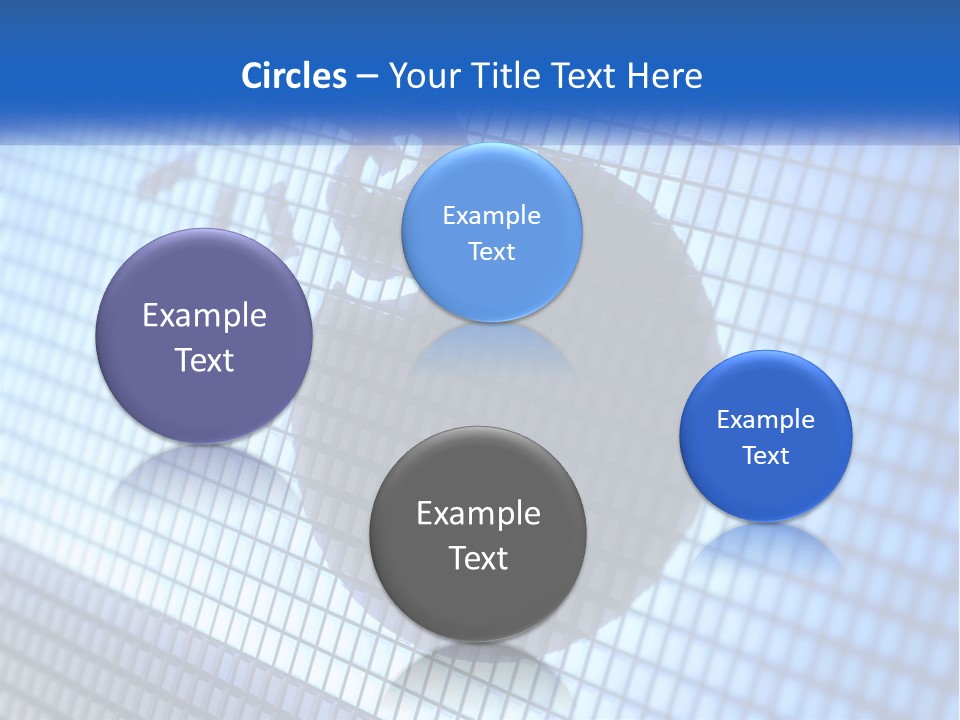 Circles – Your Title Text Here

Example Text

Example Text

Example Text

Example Text